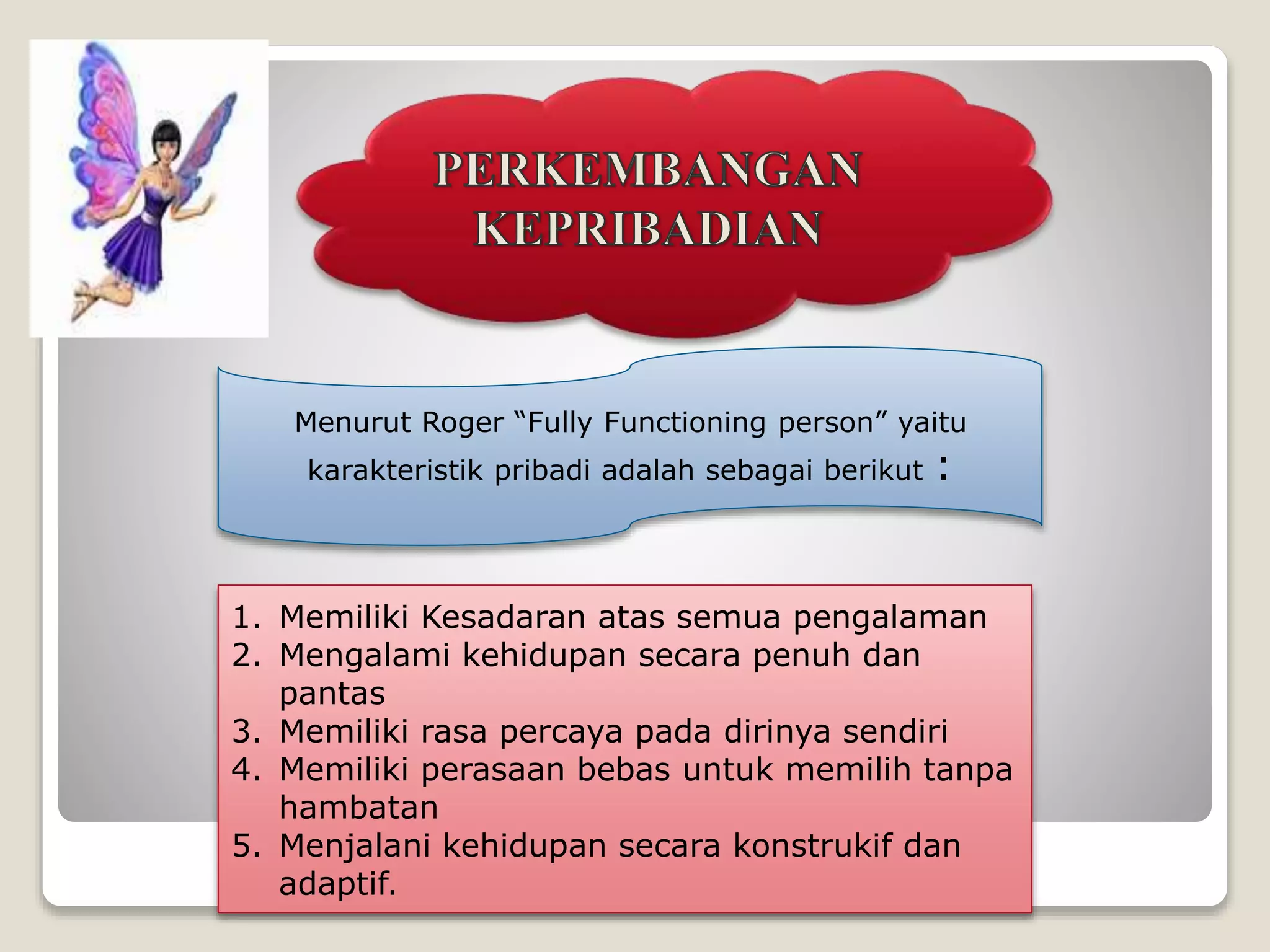 PERKEMBANGAN KEPRIBADIAN

Menurut Roger “Fully Functioning person” yaitu karakteristik pribadi adalah sebagai berikut :

1. Memiliki Kesadaran atas semua pengalaman
2. Mengalami kehidupan secara penuh dan pantas
3. Memiliki rasa percaya pada dirinya sendiri
4. Memiliki perasaan bebas untuk memilih tanpa hambatan
5. Menjalani kehidupan secara konstrukif dan adaptif.